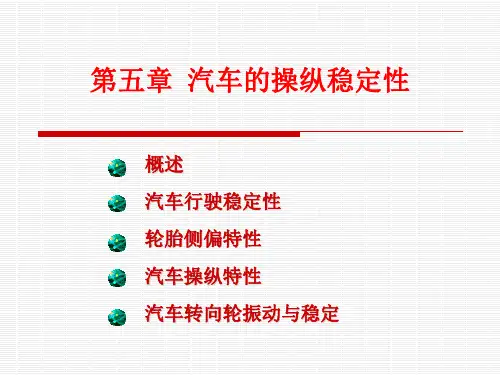 第五章 汽车的操纵稳定性

概述

汽车行驶稳定性

轮胎侧偏特性

汽车操纵特性

汽车转向轮振动与稳定